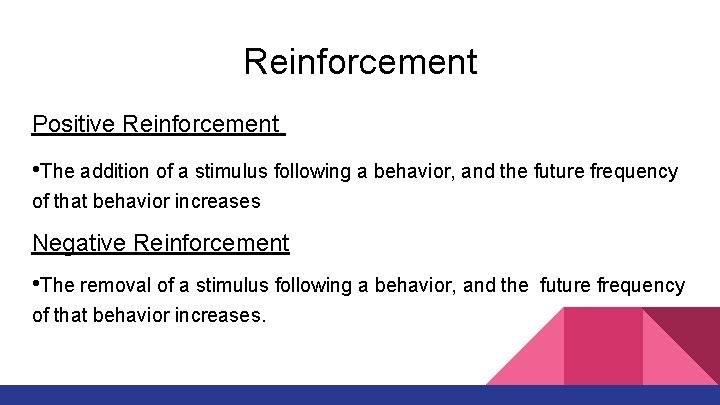 Reinforcement

Positive Reinforcement

•The addition of a stimulus following a behavior, and the future frequency of that behavior increases

Negative Reinforcement

•The removal of a stimulus following a behavior, and the future frequency of that behavior increases.